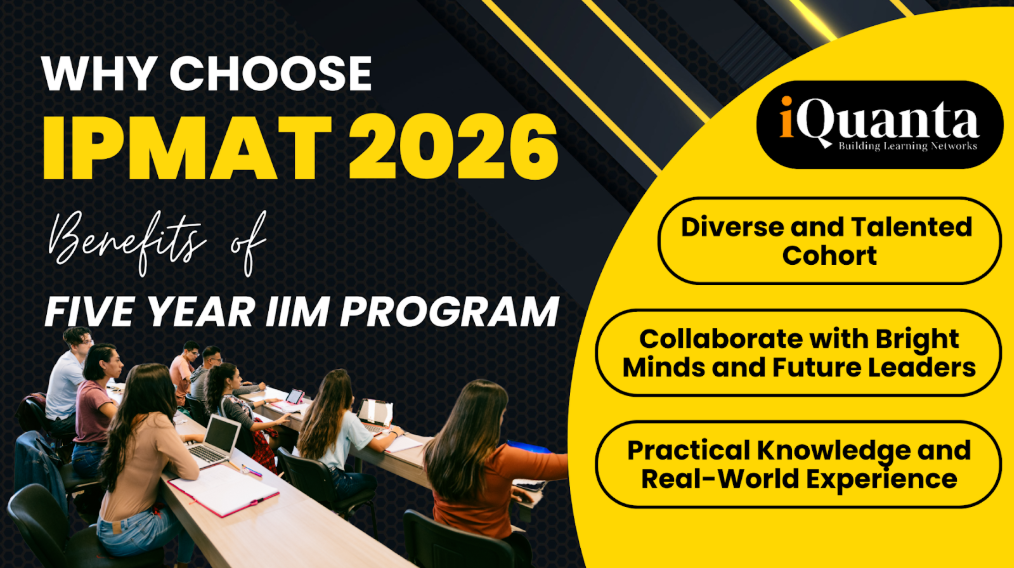 WHY CHOOSE
IPMAT 2026
Benefits of
FIVE YEAR IIM PROGRAM

iQuanta
Building Learning Networks

Diverse and Talented Cohort

Collaborate with Bright Minds and Future Leaders

Practical Knowledge and Real-World Experience